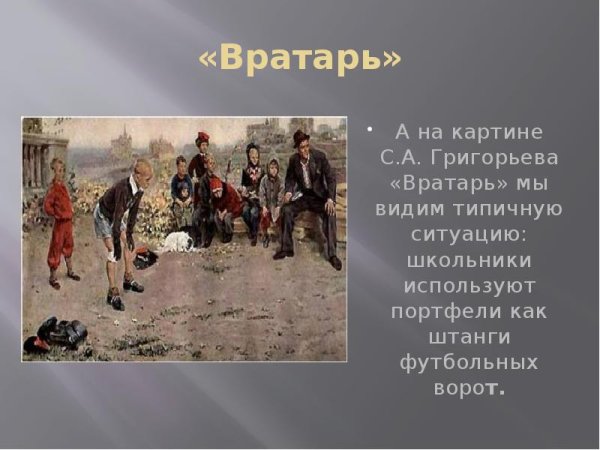 «Вратарь»

• А на картине С.А. Григорьева «Вратарь» мы видим типичную ситуацию: школьники используют портфели как штанги футбольных ворот.